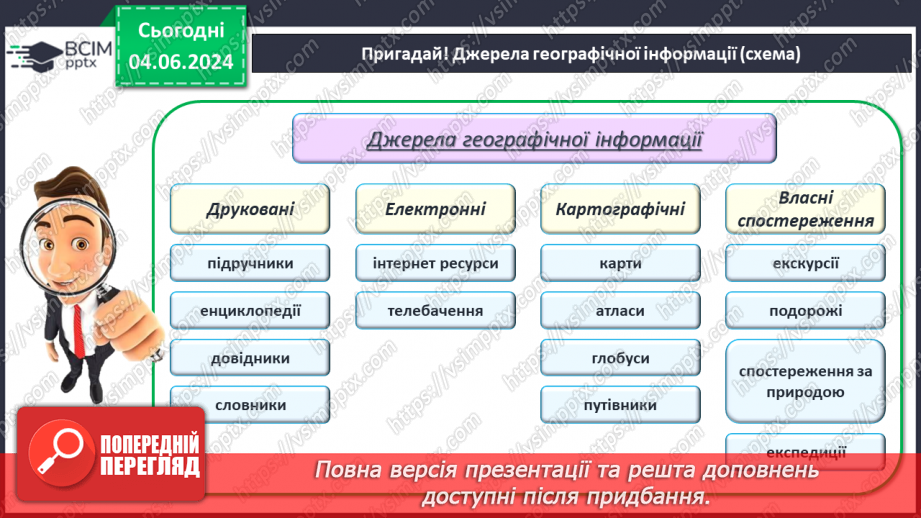 ВСІМ pptx

Сьогодні 04.06.2024

Пригадай! Джерела географічної інформації (схема)

Джерела географічної інформації

Друковані

підручники

енциклопедії

довідники

словники

Електронні

інтернет ресурси

телебачення

Картографічні

карти

атласи

глобуси

путівники

Власні спостереження

екскурсії

подорожі

спостереження за природою

експедиції

ПОПЕРЕДНІЙ ПЕРЕГЛЯД

Повна версія презентації та решта доповнень доступні після придбання.

https://vsimpptx.com